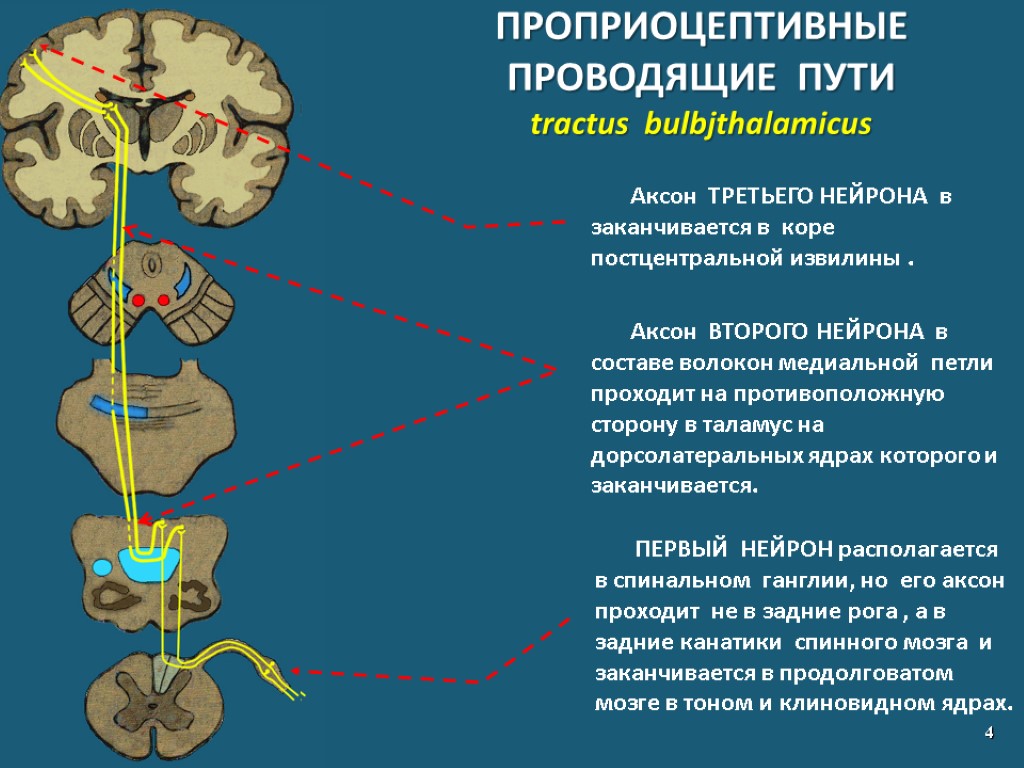 ПРОПРИОЦЕПТИВНЫЕ ПРОВОДЯЩИЕ ПУТИ
tractus bulbjthalamicus

Аксон ТРЕТЬЕГО НЕЙРОНА в заканчивается в коре постцентральной извилины .

Аксон ВТОРОГО НЕЙРОНА в составе волокон медиальной петли проходит на противоположную сторону в таламус на дорсолатеральных ядрах которого и заканчивается.

ПЕРВЫЙ НЕЙРОН располагается в спинальном ганглии, но его аксон проходит не в задние рога , а в задние канатики спинного мозга и заканчивается в продолговатом мозге в тоном и клиновидном ядрах.

4